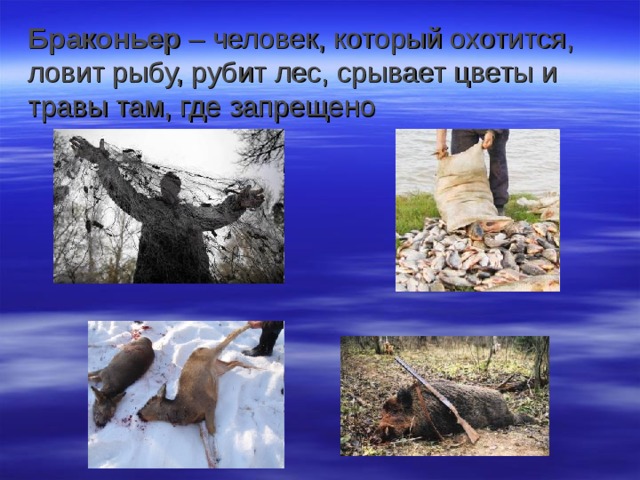 Браконьер – человек, который охотится, ловит рыбу, рубит лес, срывает цветы и травы там, где запрещено